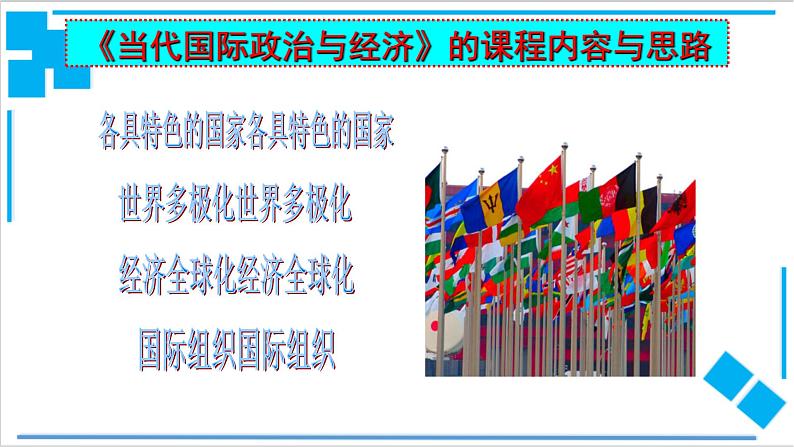 《当代国际政治与经济》的课程内容与思路

各具特色的国家各具特色的国家

世界多极化世界多极化

经济全球化经济全球化

国际组织国际组织